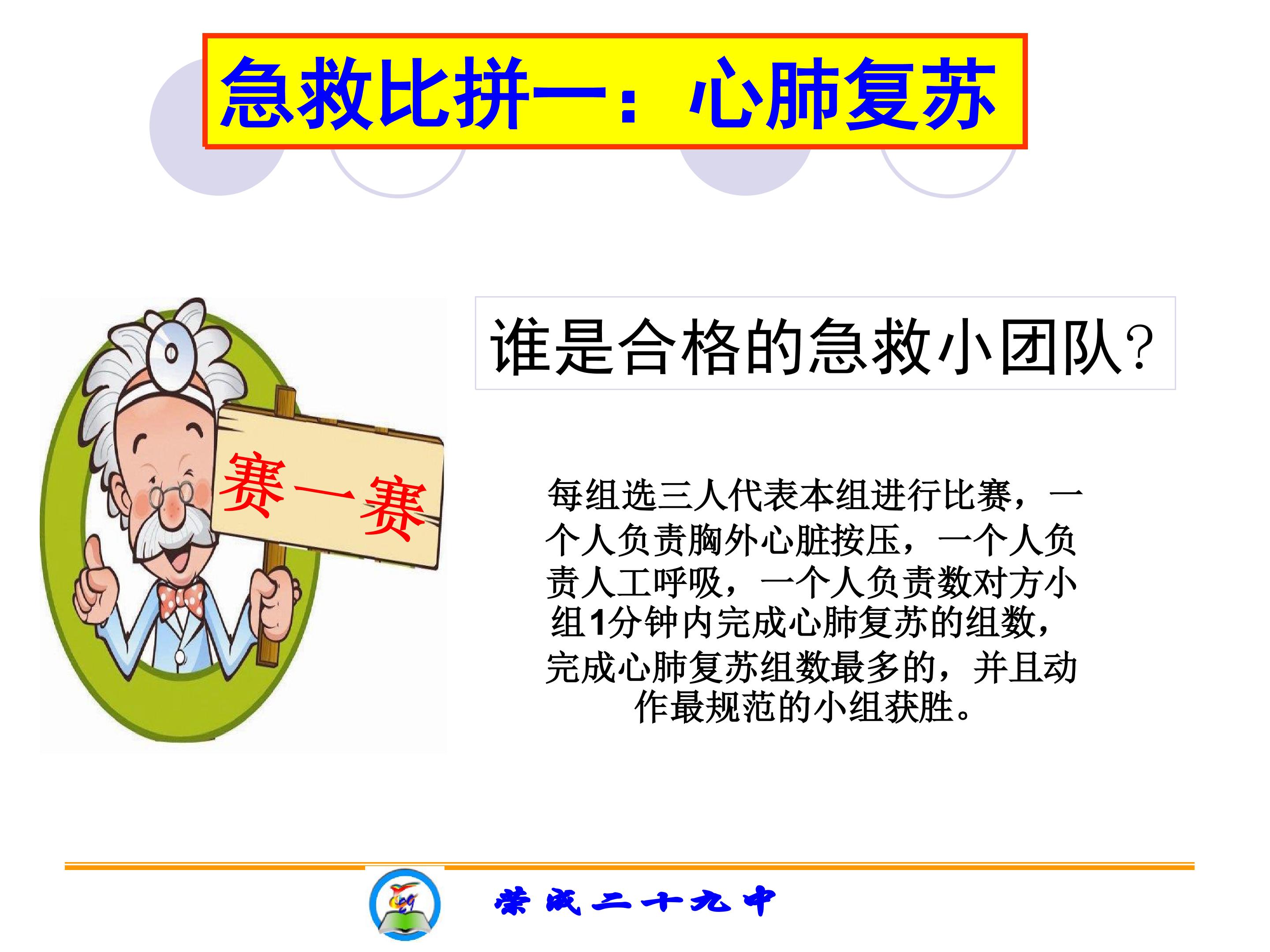 急救比拼一：心肺复苏

赛一赛

谁是合格的急救小团队?

每组选三人代表本组进行比赛，一个人负责胸外心脏按压，一个人负责人工呼吸，一个人负责数对方小组1分钟内完成心肺复苏的组数，完成心肺复苏组数最多的，并且动作最规范的小组获胜。

荣成二十九中